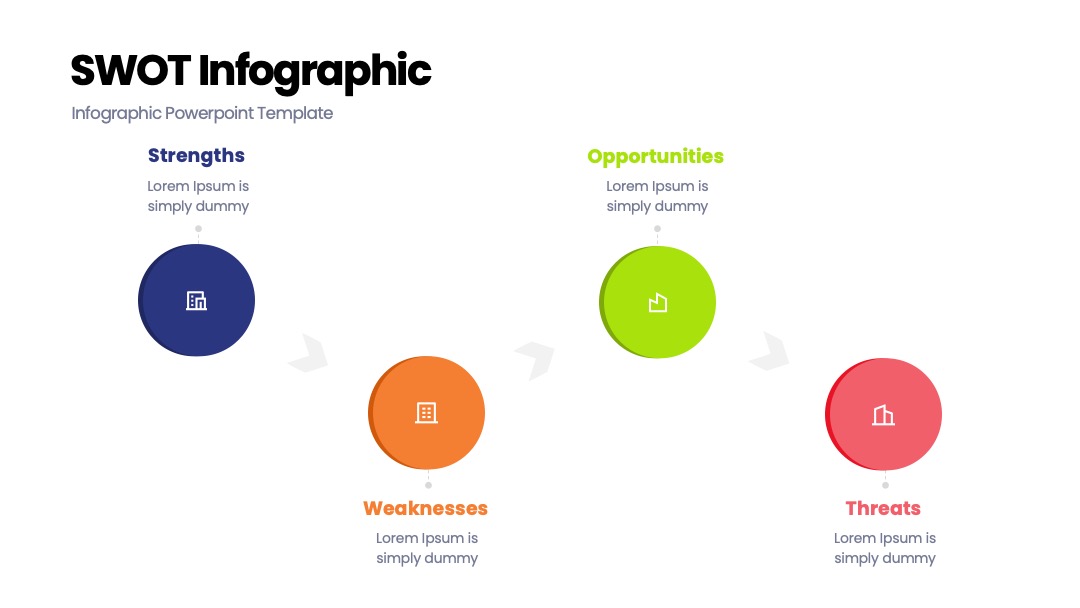 SWOT Infographic

Infographic Powerpoint Template

Strengths

Lorem Ipsum is simply dummy

Weaknesses

Lorem Ipsum is simply dummy

Opportunities

Lorem Ipsum is simply dummy

Threats

Lorem Ipsum is simply dummy